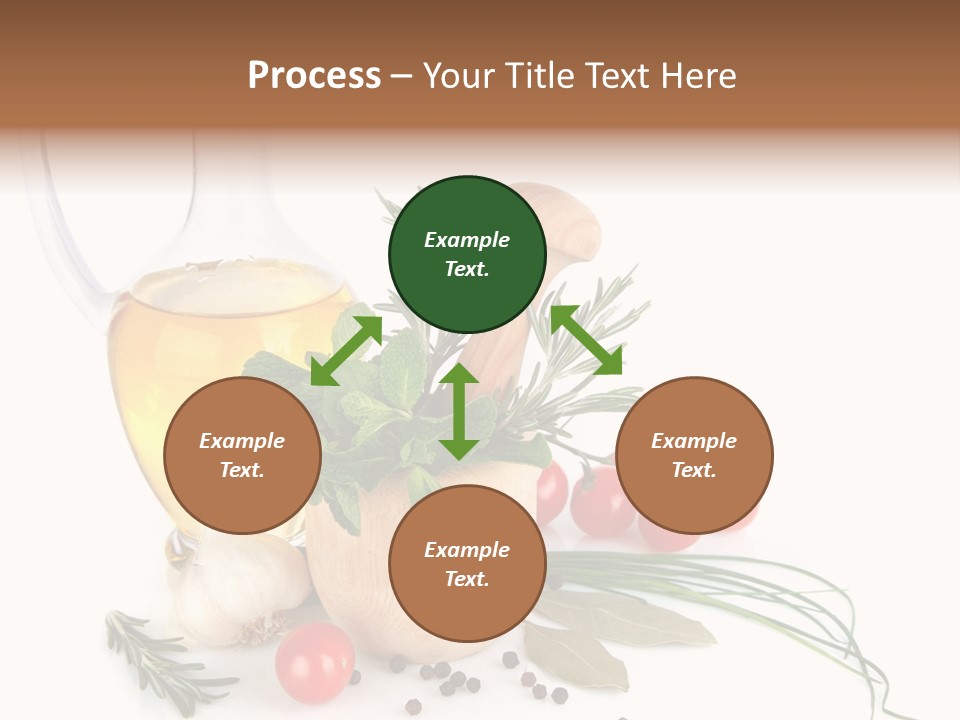 Process – Your Title Text Here

Example Text.

Example Text.

Example Text.

Example Text.